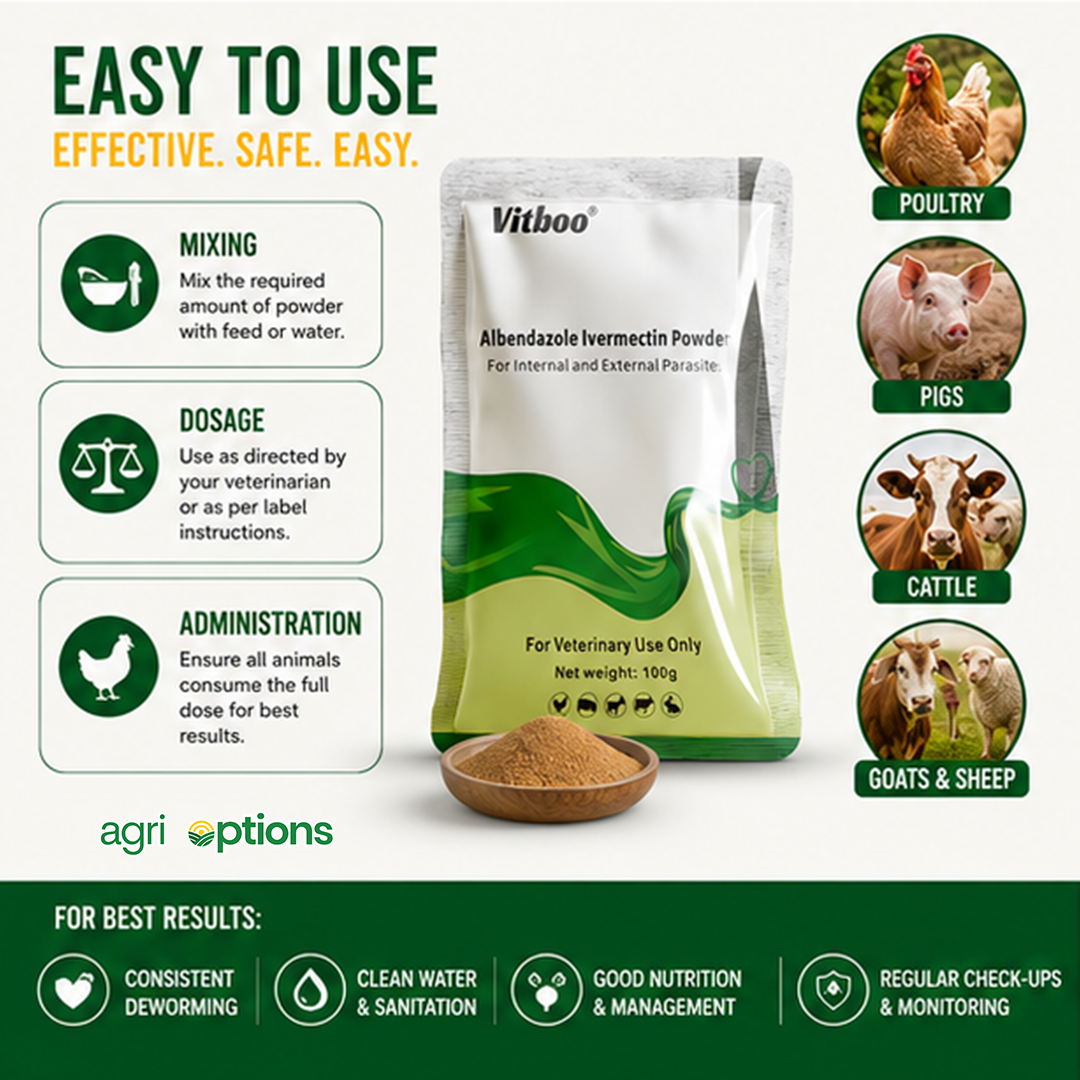 EASY TO USE
EFFECTIVE. SAFE. EASY.

MIXING
Mix the required amount of powder with feed or water.

DOSAGE
Use as directed by your veterinarian or as per label instructions.

ADMINISTRATION
Ensure all animals consume the full dose for best results.

Vitboo®

Albendazole Ivermectin Powder
For Internal and External Parasites

For Veterinary Use Only
Net weight: 100g

POULTRY

PIGS

CATTLE

GOATS & SHEEP

agri options

FOR BEST RESULTS:

CONSISTENT DEWORMING

CLEAN WATER & SANITATION

GOOD NUTRITION & MANAGEMENT

REGULAR CHECK-UPS & MONITORING